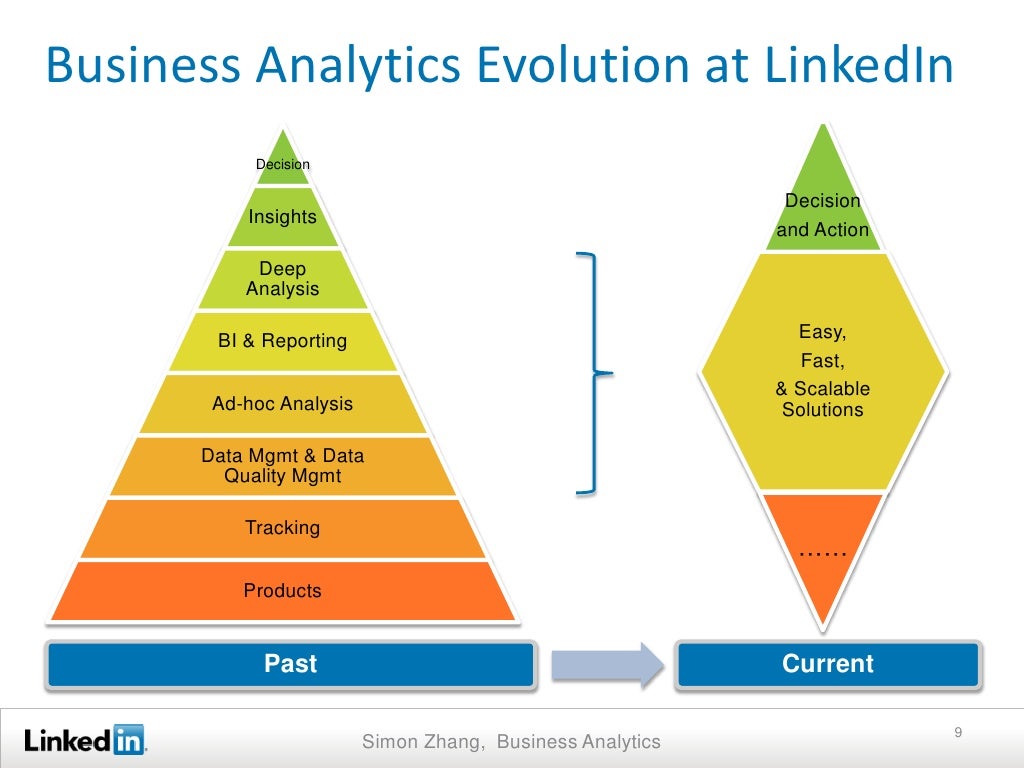 Business Analytics Evolution at LinkedIn

Decision

Insights

Deep Analysis

BI & Reporting

Ad-hoc Analysis

Data Mgmt & Data Quality Mgmt

Tracking

Products

Decision and Action

Easy, Fast, & Scalable Solutions

……

Past

Current

LinkedIn

Simon Zhang, Business Analytics

9